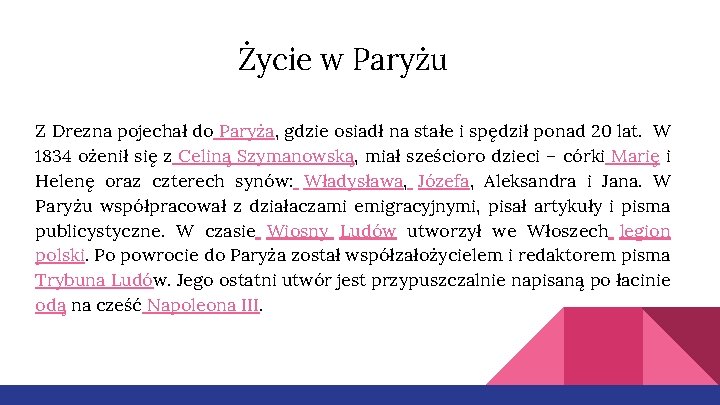 Życie w Paryżu

Z Drezna pojechał do Paryża, gdzie osiadł na stałe i spędził ponad 20 lat. W 1834 ożenił się z Celiną Szymanowską, miał sześcioro dzieci – córki Marię i Helenę oraz czterech synów: Władysława, Józefa, Aleksandra i Jana. W Paryżu współpracował z działaczami emigracyjnymi, pisał artykuły i pisma publicystyczne. W czasie Wiosny Ludów utworzył we Włoszech legion polski. Po powrocie do Paryża został współzałożycielem i redaktorem pisma Trybuna Ludów. Jego ostatni utwór jest przypuszczalnie napisaną po łacinie odą na cześć Napoleona III.